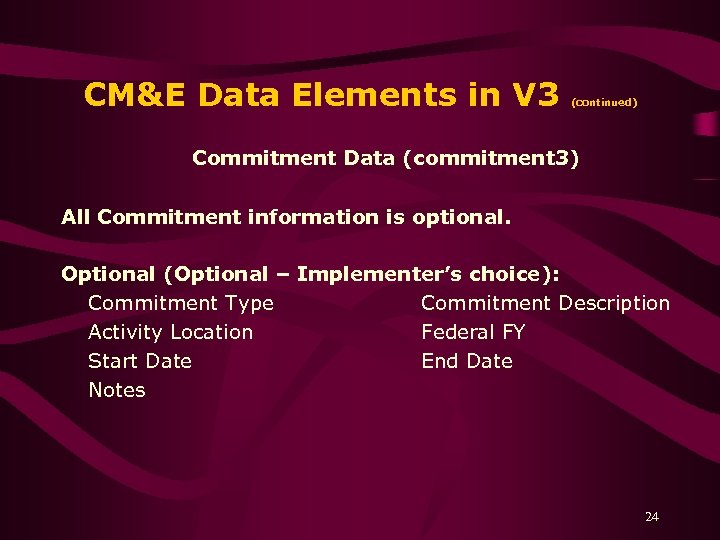 CM&E Data Elements in V3 (continued)

Commitment Data (commitment3)

All Commitment information is optional.

Optional (Optional – Implementer's choice):
Commitment Type
Activity Location
Start Date
Notes

Commitment Description
Federal FY
End Date

24